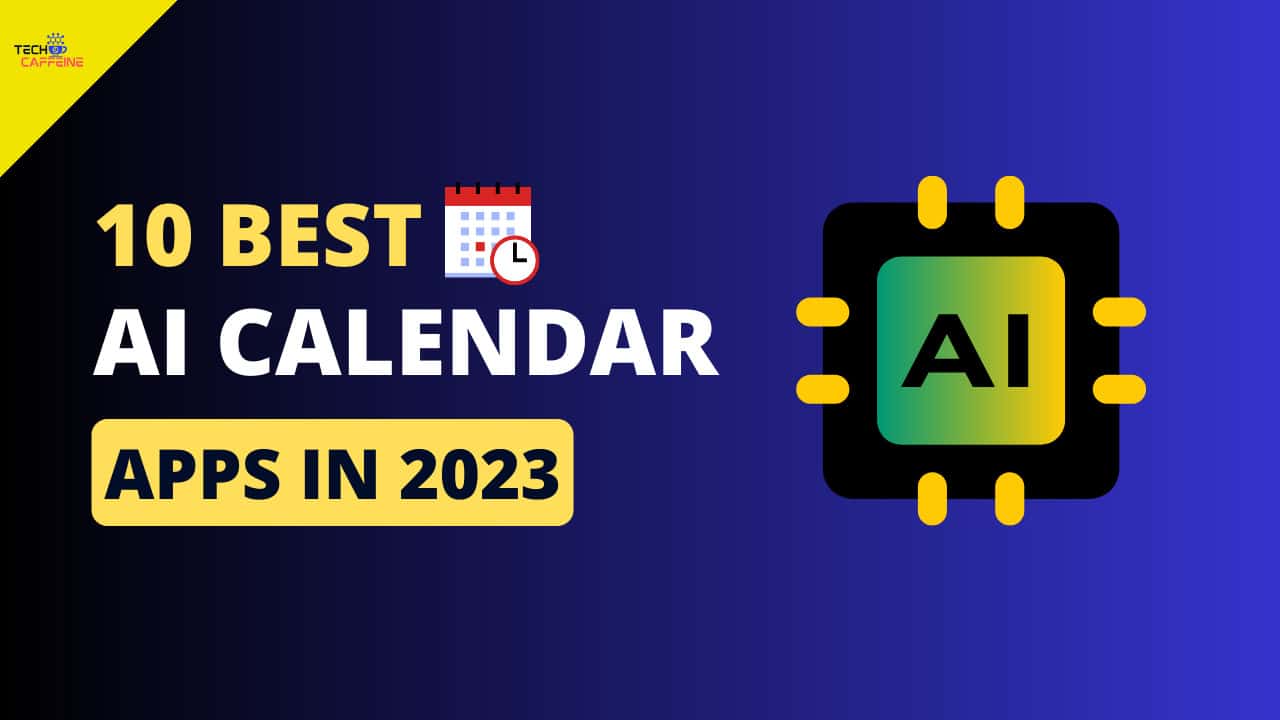 TECH
CAFFEINE

10 BEST
AI CALENDAR
APPS IN 2023

AI